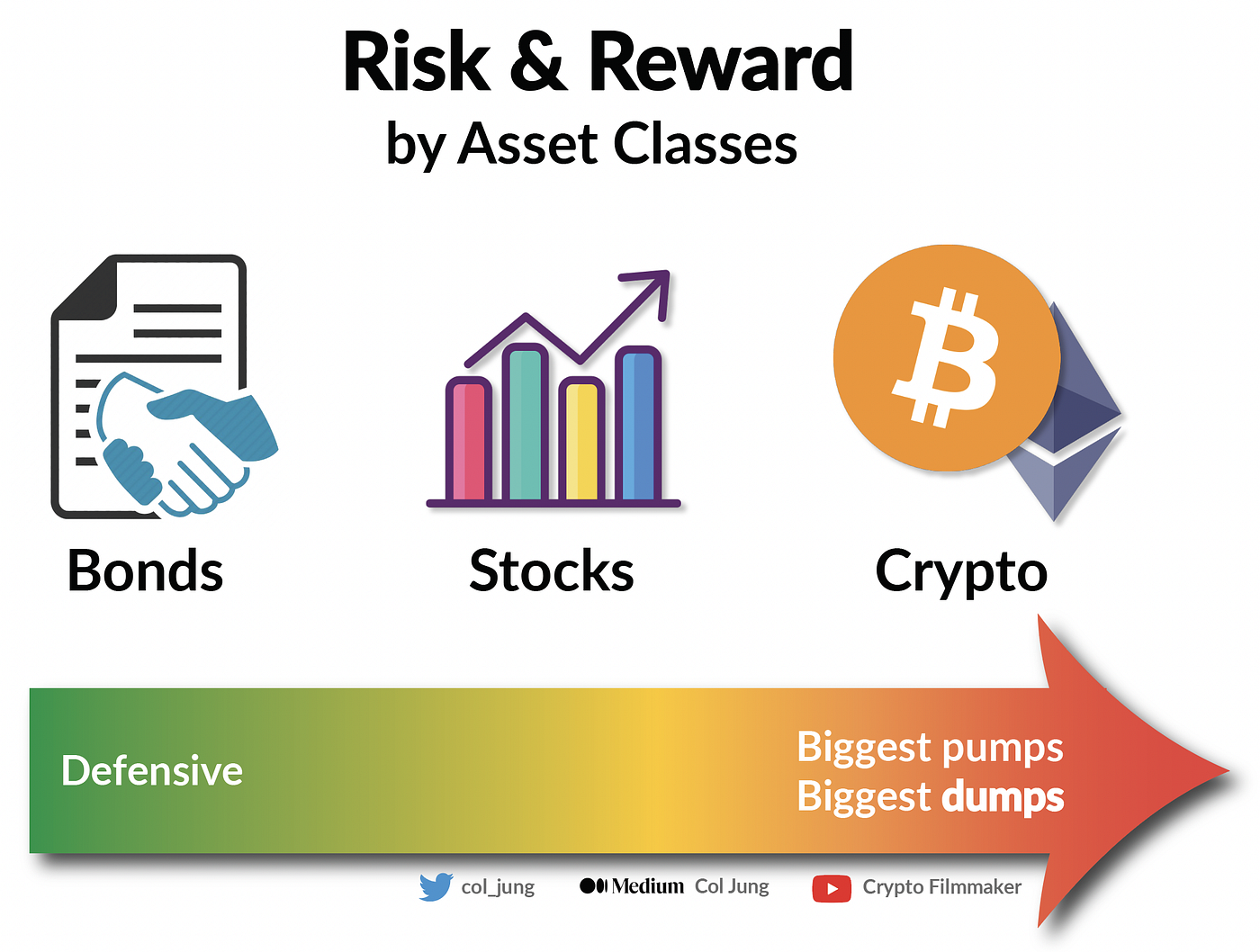 Risk & Reward
by Asset Classes

Bonds

Stocks

Crypto

Defensive

Biggest pumps
Biggest dumps

col_jung

Medium Col Jung

Crypto Filmmaker